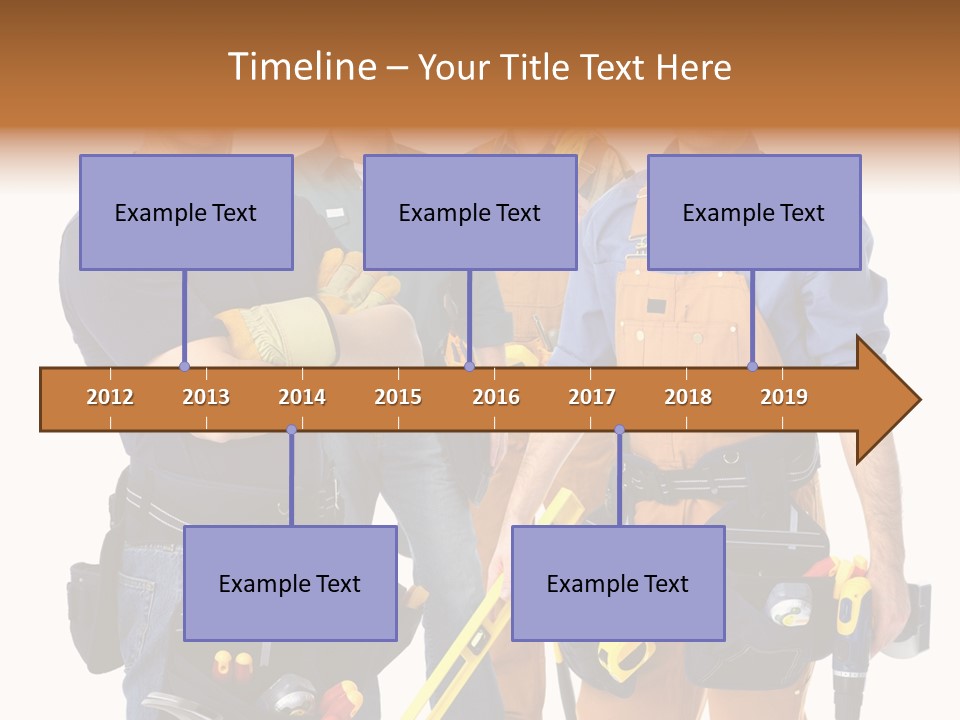 Timeline – Your Title Text Here

Example Text

Example Text

Example Text

2012 2013 2014 2015 2016 2017 2018 2019

Example Text

Example Text